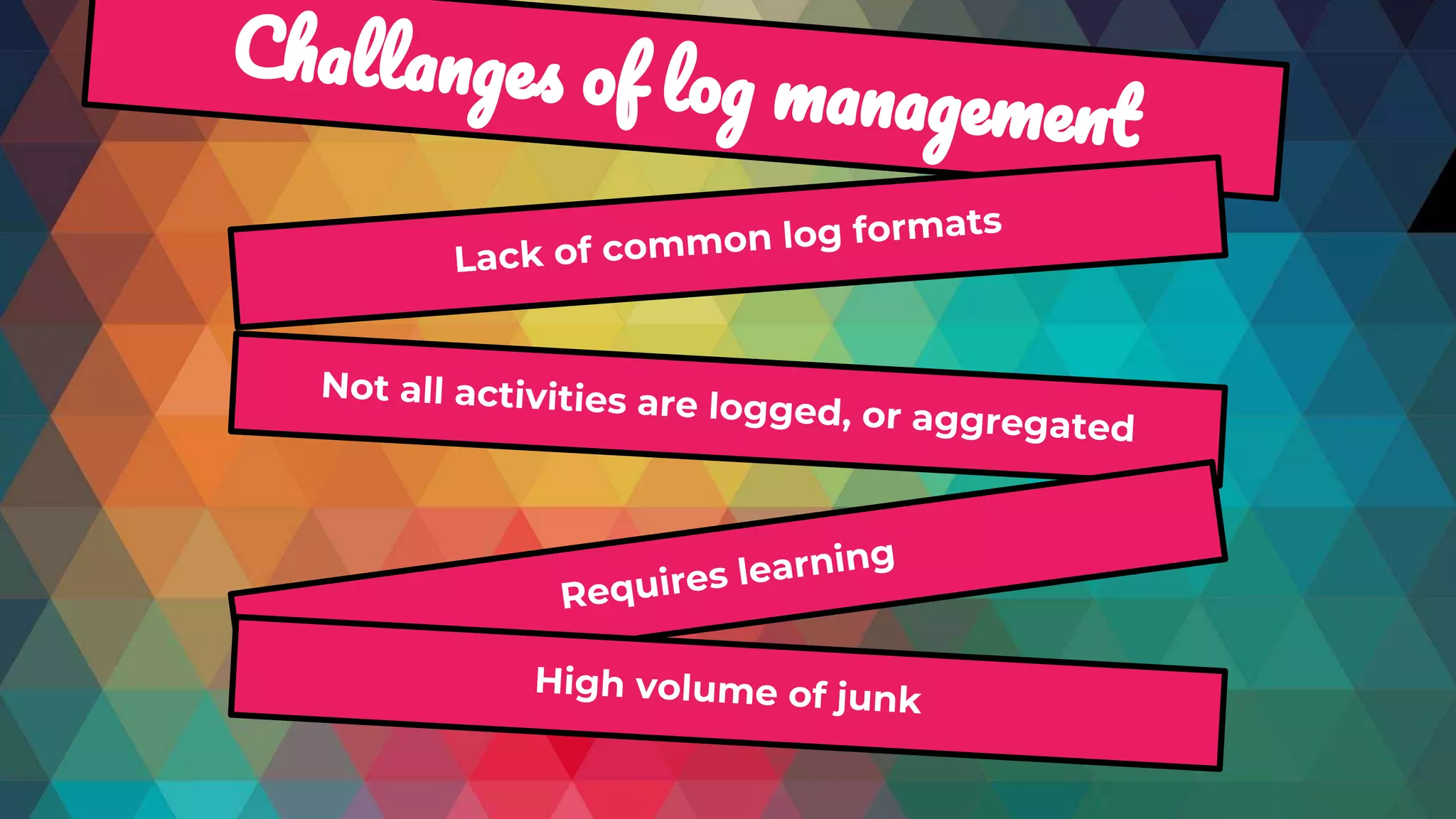 Challanges of log management

Lack of common log formats

Not all activities are logged, or aggregated

Requires learning

High volume of junk